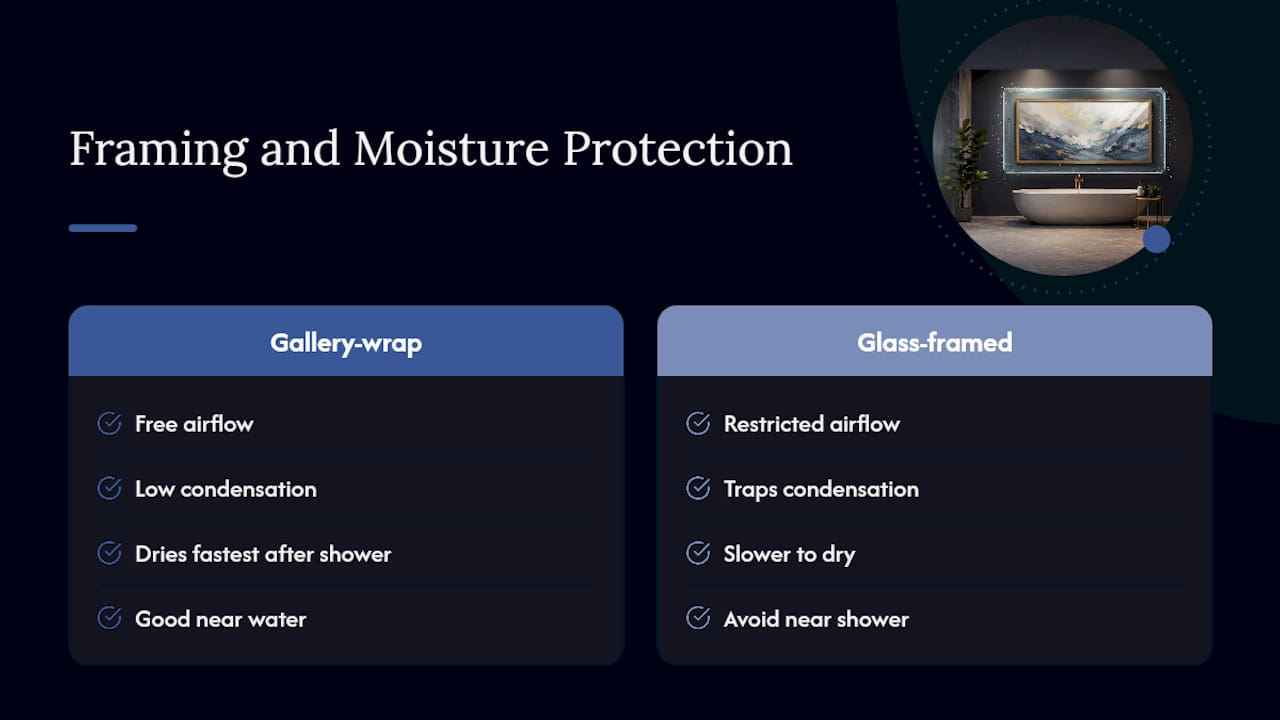 Framing and Moisture Protection

Gallery-wrap

Free airflow

Low condensation

Dries fastest after shower

Good near water

Glass-framed

Restricted airflow

Traps condensation

Slower to dry

Avoid near shower